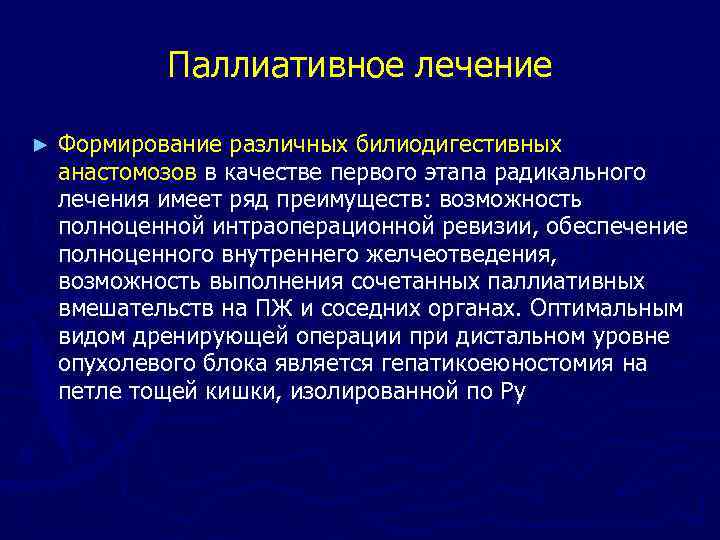 Паллиативное лечение

► Формирование различных билиодигестивных анастомозов в качестве первого этапа радикального лечения имеет ряд преимуществ: возможность полноценной интраоперационной ревизии, обеспечение полноценного внутреннего желчеотведения, возможность выполнения сочетанных паллиативных вмешательств на ПЖ и соседних органах. Оптимальным видом дренирующей операции при дистальном уровне опухолевого блока является гепатикоеюностомия на петле тощей кишки, изолированной по Ру